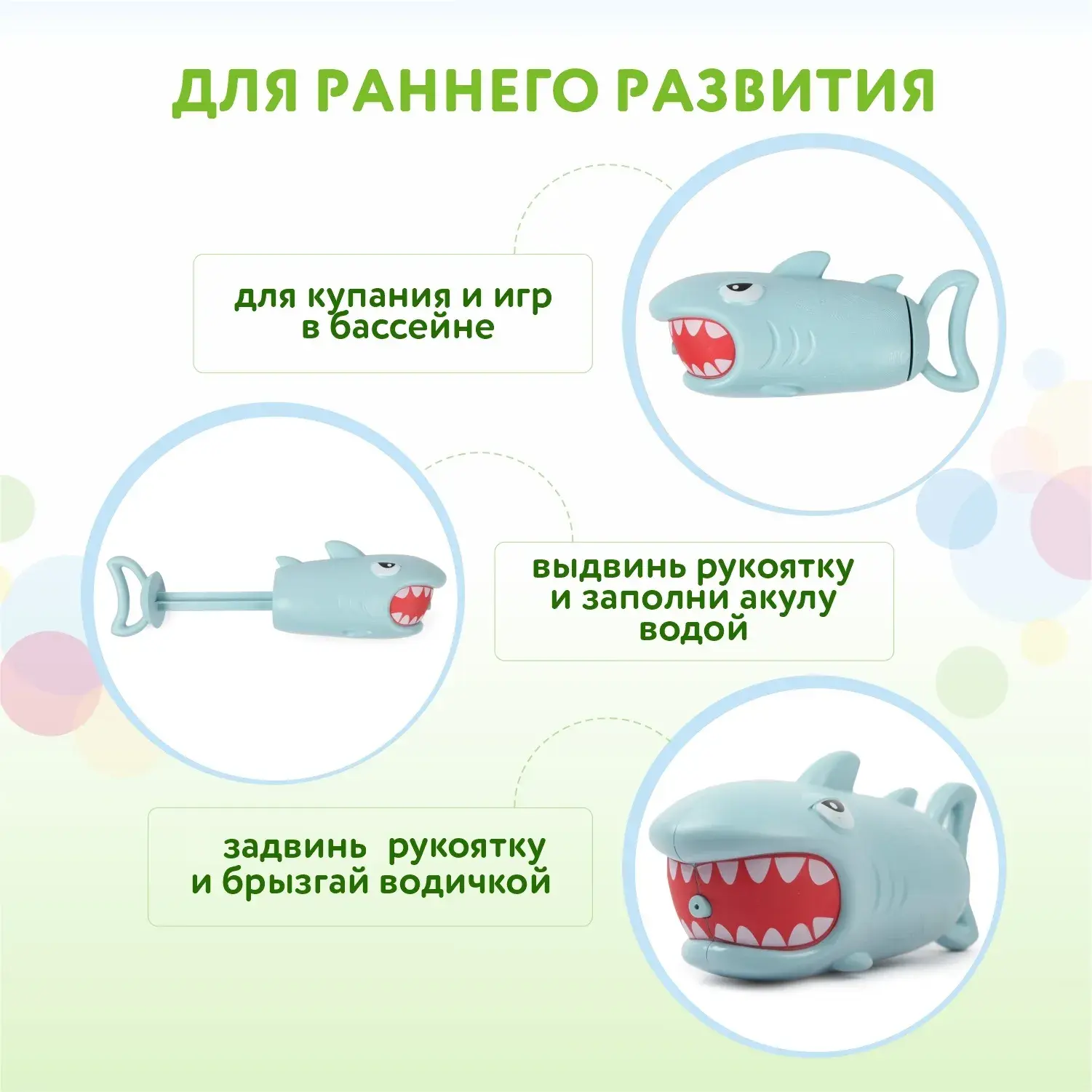 ДЛЯ РАННЕГО РАЗВИТИЯ

для купания и игр в бассейне

выдвинь рукоятку и заполни акулу водой

задвинь  рукоятку и брызгай водичкой